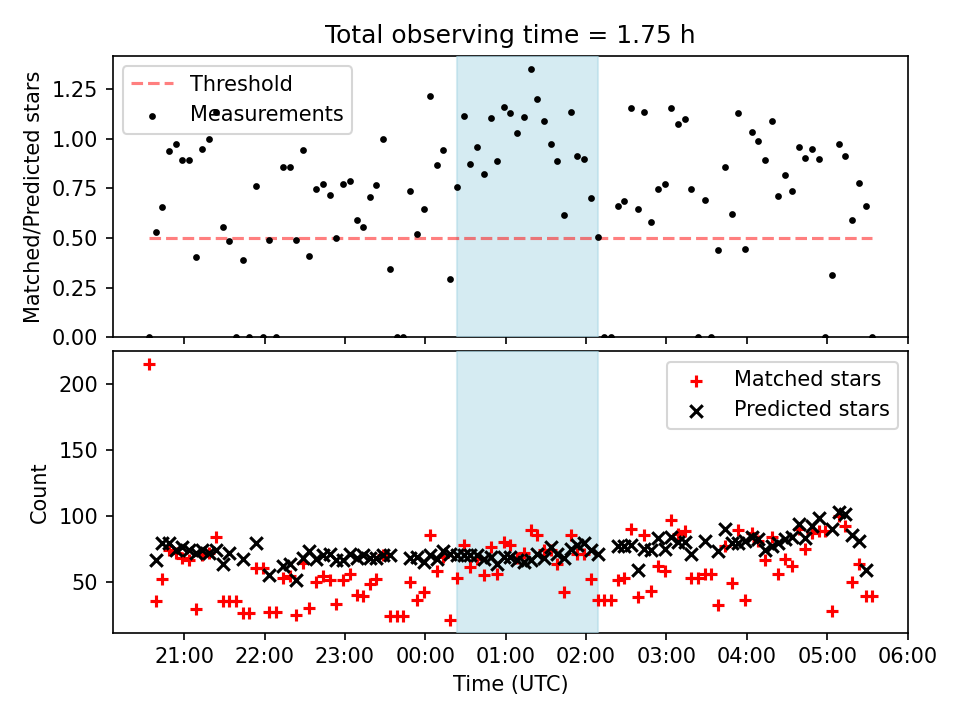 Total observing time = 1.75 h

Threshold
Measurements

Matched/Predicted stars

1.25
1.00
0.75
0.50
0.25
0.00

Matched stars
Predicted stars

Count

200
150
100
50

21:00 22:00 23:00 00:00 01:00 02:00 03:00 04:00 05:00 06:00

Time (UTC)